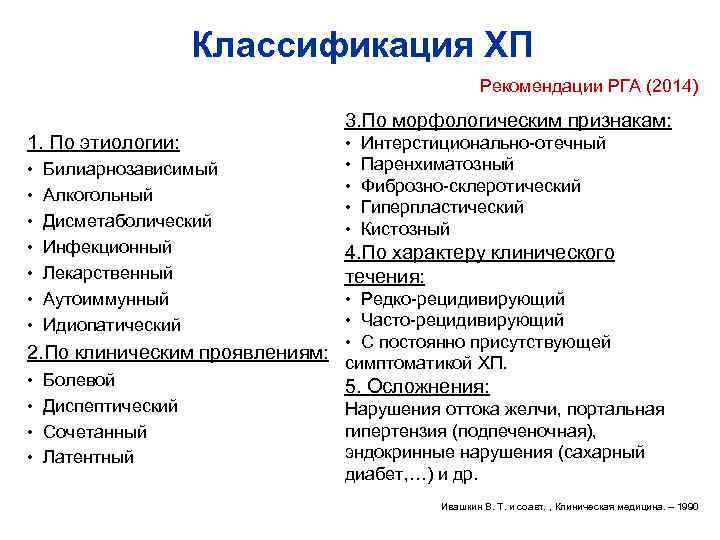 Классификация ХП

Рекомендации РГА (2014)

1. По этиологии:
• Билиарнозависимый
• Алкогольный
• Дисметаболический
• Инфекционный
• Лекарственный
• Аутоиммунный
• Идиопатический

2.По клиническим проявлениям:
• Болевой
• Диспептический
• Сочетанный
• Латентный

3.По морфологическим признакам:
• Интерстиционально-отечный
• Паренхиматозный
• Фиброзно-склеротический
• Гиперпластический
• Кистозный

4.По характеру клинического течения:
• Редко-рецидивирующий
• Часто-рецидивирующий
• С постоянно присутствующей симптоматикой ХП.

5. Осложнения:
Нарушения оттока желчи, портальная гипертензия (подпеченочная), эндокринные нарушения (сахарный диабет,…) и др.

Ивашкин В. Т. и соавт. , Клиническая медицина. – 1990